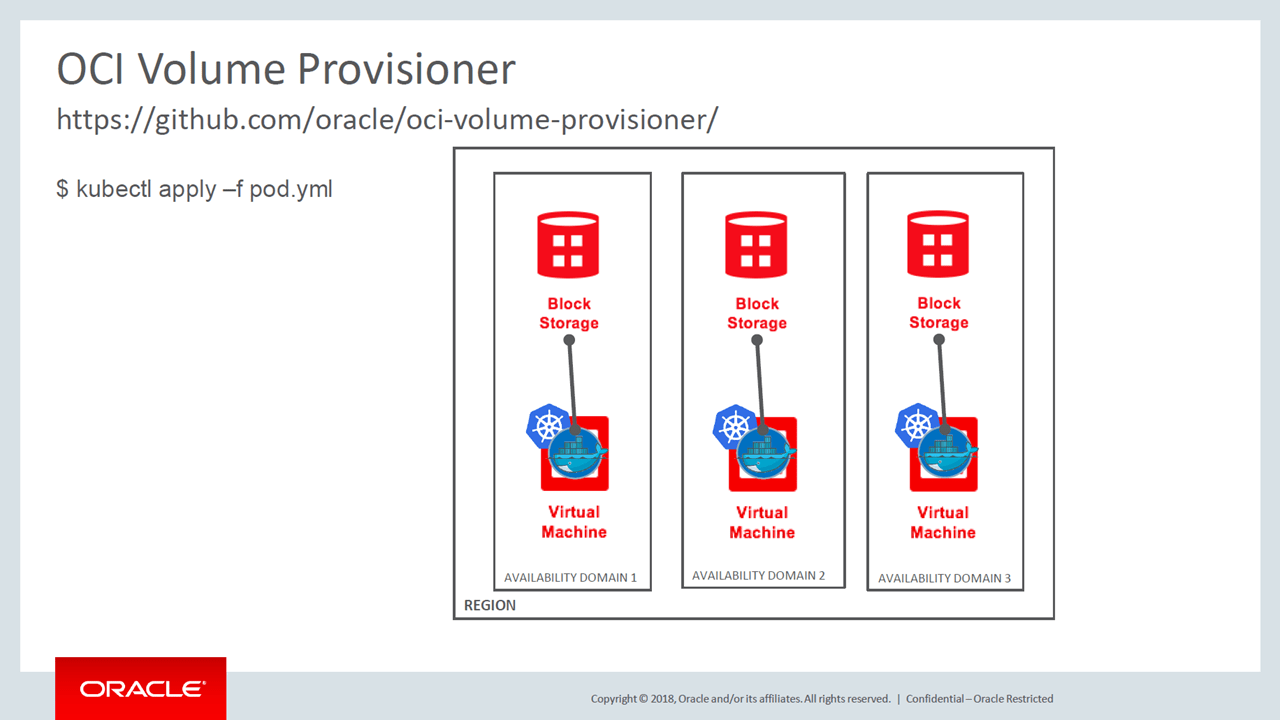 OCI Volume Provisioner
https://github.com/oracle/oci-volume-provisioner/

$ kubectl apply –f pod.yml

Block Storage

Virtual Machine

AVAILABILITY DOMAIN 1

Block Storage

Virtual Machine

AVAILABILITY DOMAIN 2

Block Storage

Virtual Machine

AVAILABILITY DOMAIN 3

REGION

ORACLE®

Copyright © 2018, Oracle and/or its affiliates. All rights reserved. | Confidential – Oracle Restricted